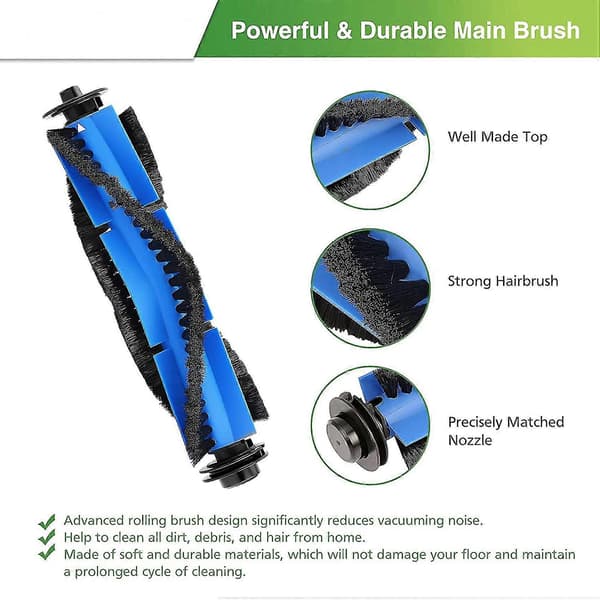 Powerful & Durable Main Brush

Well Made Top

Strong Hairbrush

Precisely Matched Nozzle

Advanced rolling brush design significantly reduces vacuuming noise.
Help to clean all dirt, debris, and hair from home.
Made of soft and durable materials, which will not damage your floor and maintain a prolonged cycle of cleaning.